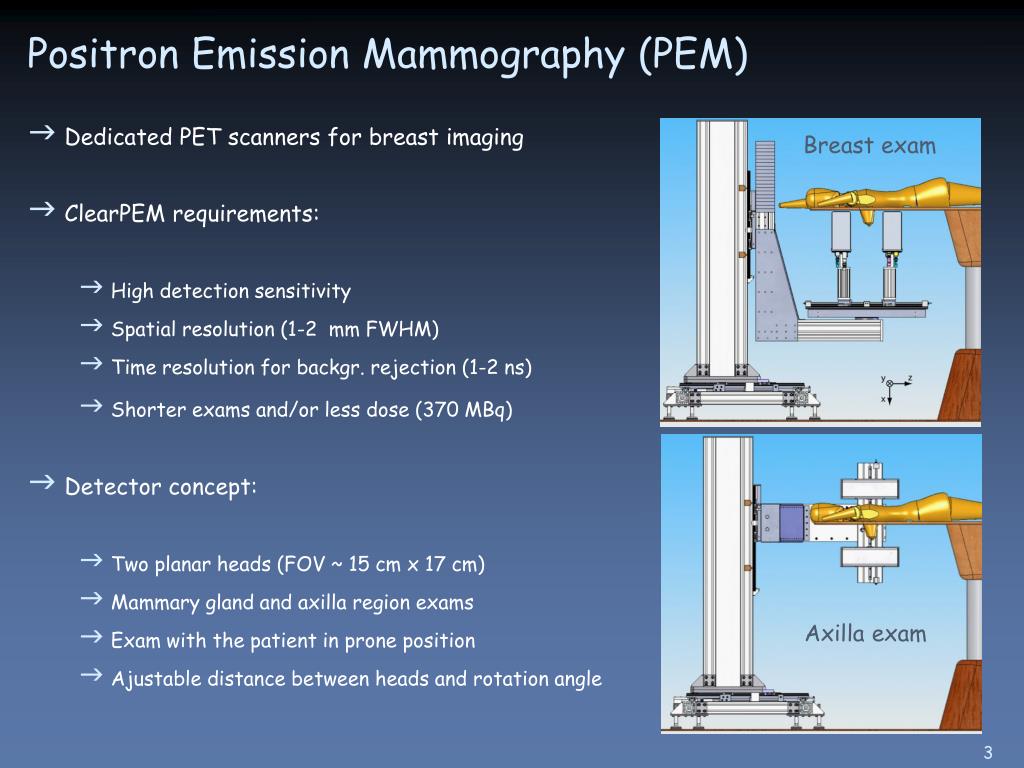 Positron Emission Mammography (PEM)

→ Dedicated PET scanners for breast imaging

→ ClearPEM requirements:

→ High detection sensitivity

→ Spatial resolution (1-2 mm FWHM)

→ Time resolution for backgr. rejection (1-2 ns)

→ Shorter exams and/or less dose (370 MBq)

→ Detector concept:

→ Two planar heads (FOV ~ 15 cm x 17 cm)

→ Mammary gland and axilla region exams

→ Exam with the patient in prone position

→ Ajustable distance between heads and rotation angle

Breast exam

y z
x

Axilla exam

3